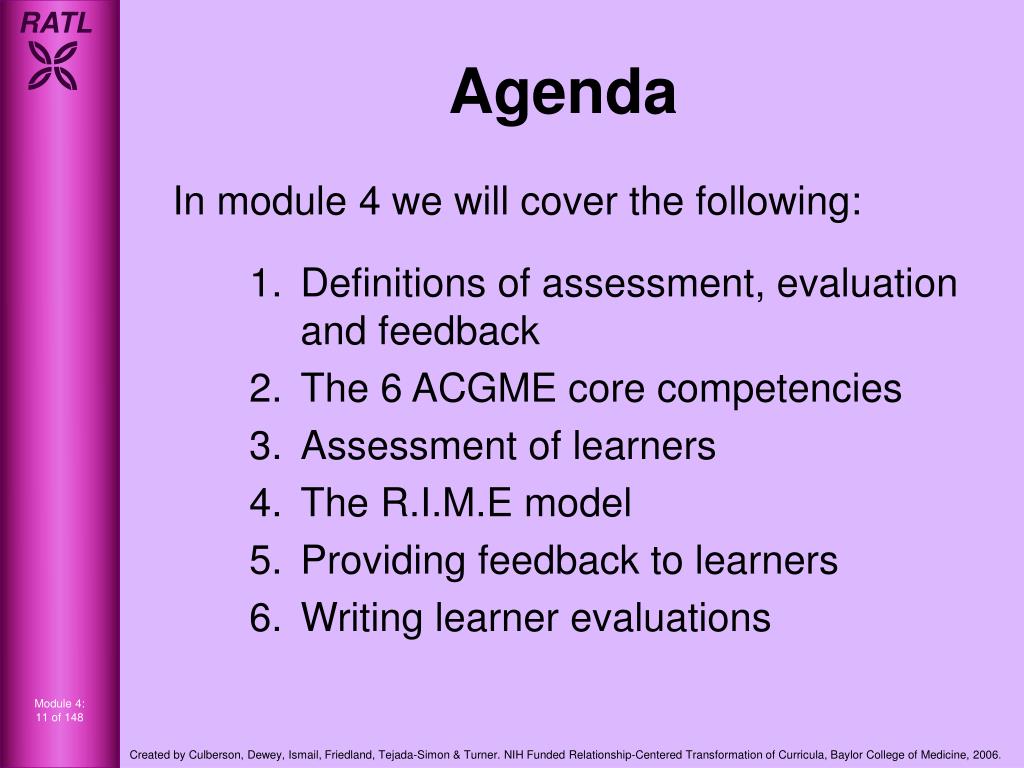 RATL

Agenda

In module 4 we will cover the following:

1. Definitions of assessment, evaluation and feedback
2. The 6 ACGME core competencies
3. Assessment of learners
4. The R.I.M.E model
5. Providing feedback to learners
6. Writing learner evaluations

Module 4:
11 of 148

Created by Culberson, Dewey, Ismail, Friedland, Tejada-Simon & Turner. NIH Funded Relationship-Centered Transformation of Curricula, Baylor College of Medicine, 2006.